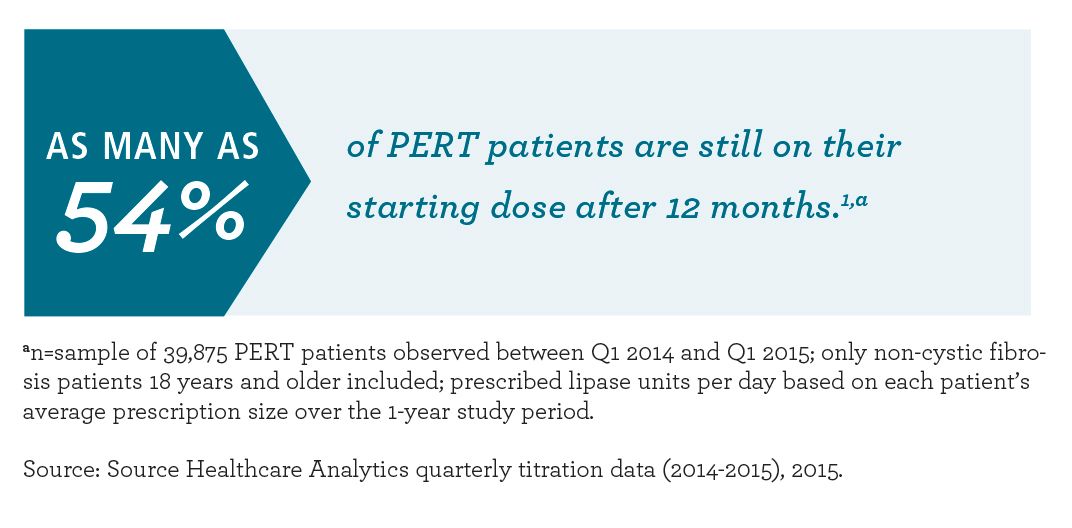 AS MANY AS
54%

of PERT patients are still on their starting dose after 12 months.$^{1,a}$

$^{a}$n=sample of 39,875 PERT patients observed between Q1 2014 and Q1 2015; only non-cystic fibrosis patients 18 years and older included; prescribed lipase units per day based on each patient's average prescription size over the 1-year study period.

Source: Source Healthcare Analytics quarterly titration data (2014-2015), 2015.